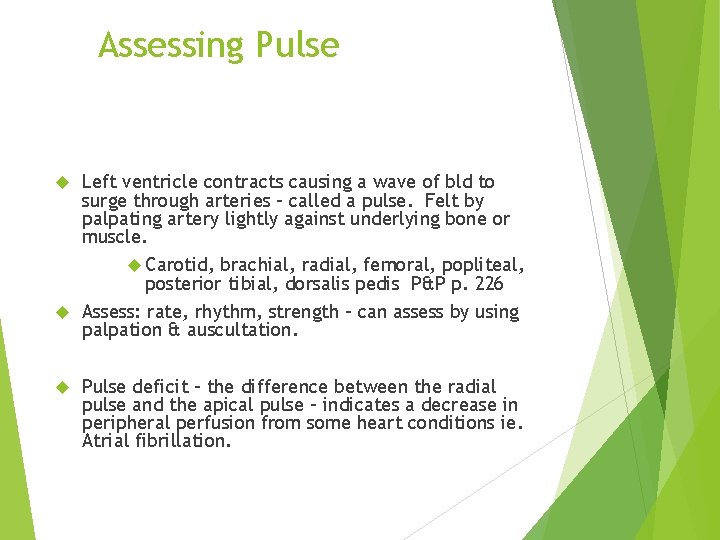 Assessing Pulse

Left ventricle contracts causing a wave of bld to surge through arteries – called a pulse. Felt by palpating artery lightly against underlying bone or muscle.

Carotid, brachial, radial, femoral, popliteal, posterior tibial, dorsalis pedis P&P p. 226

Assess: rate, rhythm, strength – can assess by using palpation & auscultation.

Pulse deficit – the difference between the radial pulse and the apical pulse – indicates a decrease in peripheral perfusion from some heart conditions ie. Atrial fibrillation.